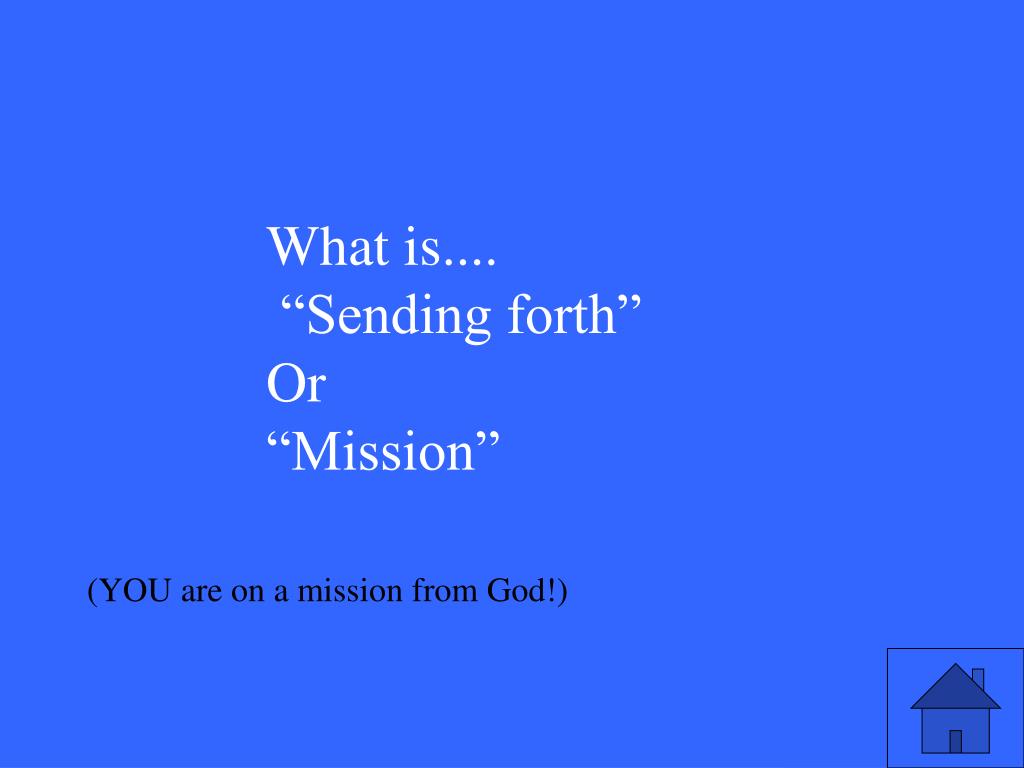 What is....
“Sending forth”
Or
“Mission”

(YOU are on a mission from God!)